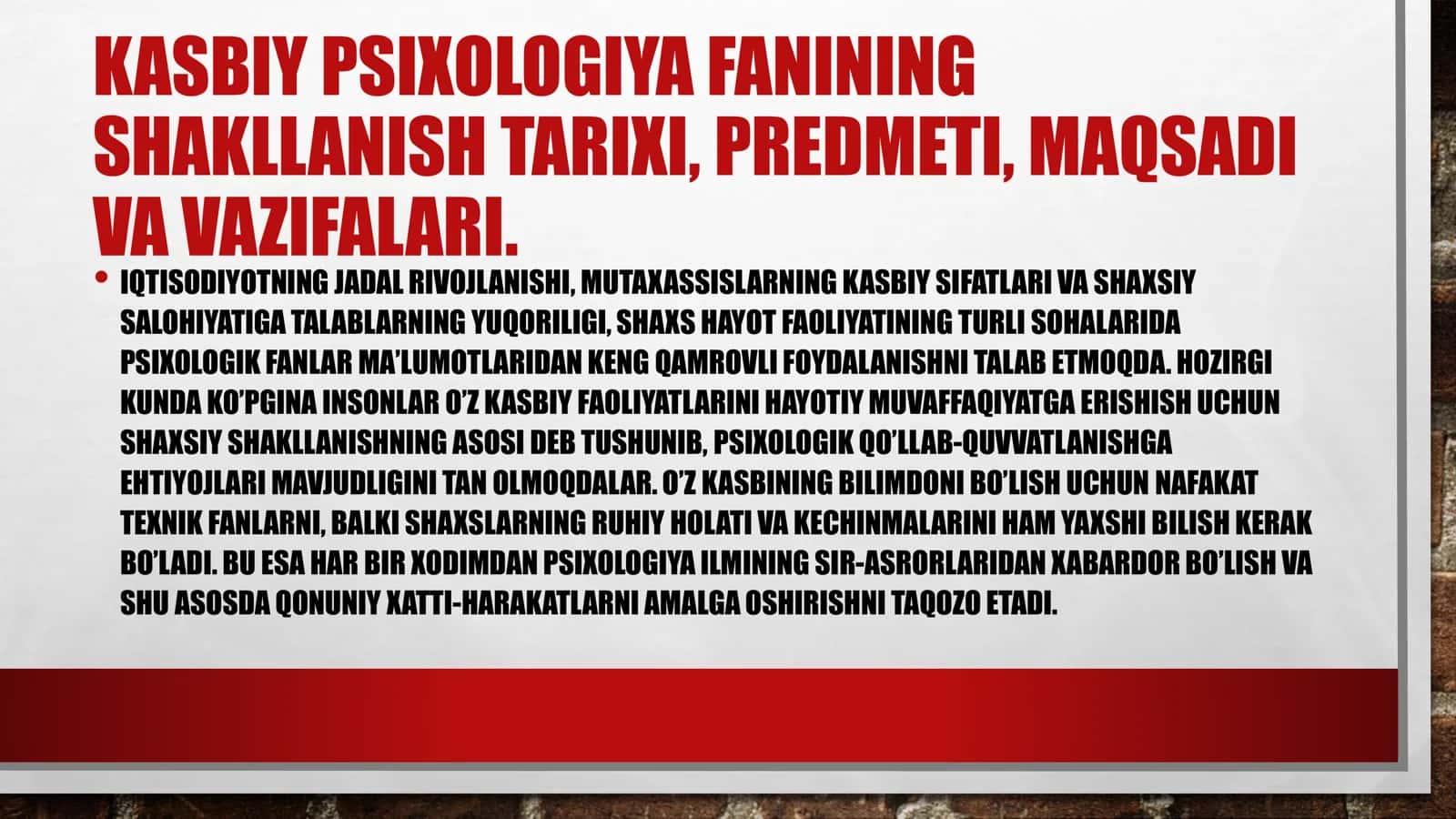 KASBIY PSIXOLOGIYA FANINING SHAKLLANISH TARIXI, PREDMETI, MAQSADI VA VAZIFALARI.

• IQTISODIYOTNING JADAL RIVOJLANISHI, MUTAXASSISLARNING KASBIY SIFATLARI VA SHAXSIY SALOHIYATIGA TALABLARNING YUQORILIGI, SHAXS HAYOT FAOLIYATINING TURLI SOHALARIDA PSIXOLOGIK FANLAR MA'LUMOTLARIDAN KENG QAMROVLI FOYDALANISHNI TALAB ETMOQDA. HOZIRGI KUNDA KO'PGINA INSONLAR O'Z KASBIY FAOLIYATLARINI HAYOTIY MUVAFFAQIYATGA ERISHISH UCHUN SHAXSIY SHAKLLANISHNING ASOSI DEB TUSHUNIB, PSIXOLOGIK QO'LLAB-QUVVATLANISHGA EHTIYOJLARI MAVJUDLIGINI TAN OLMOQDALAR. O'Z KASBINING BILIMDONI BO'LISH UCHUN NAFAKAT TEXNIK FANLARNI, BALKI SHAXSLARNING RUHIY HOLATI VA KECHINMALARINI HAM YAXSHI BILISH KERAK BO'LADI. BU ESA HAR BIR XODIMDAN PSIXOLOGIYA ILMINING SIR-ASRORLARIDAN XABARDOR BO'LISH VA SHU ASOSDA QONUNIY XATTI-HARAKATLARNI AMALGA OSHIRISHNI TAQOZO ETADI.